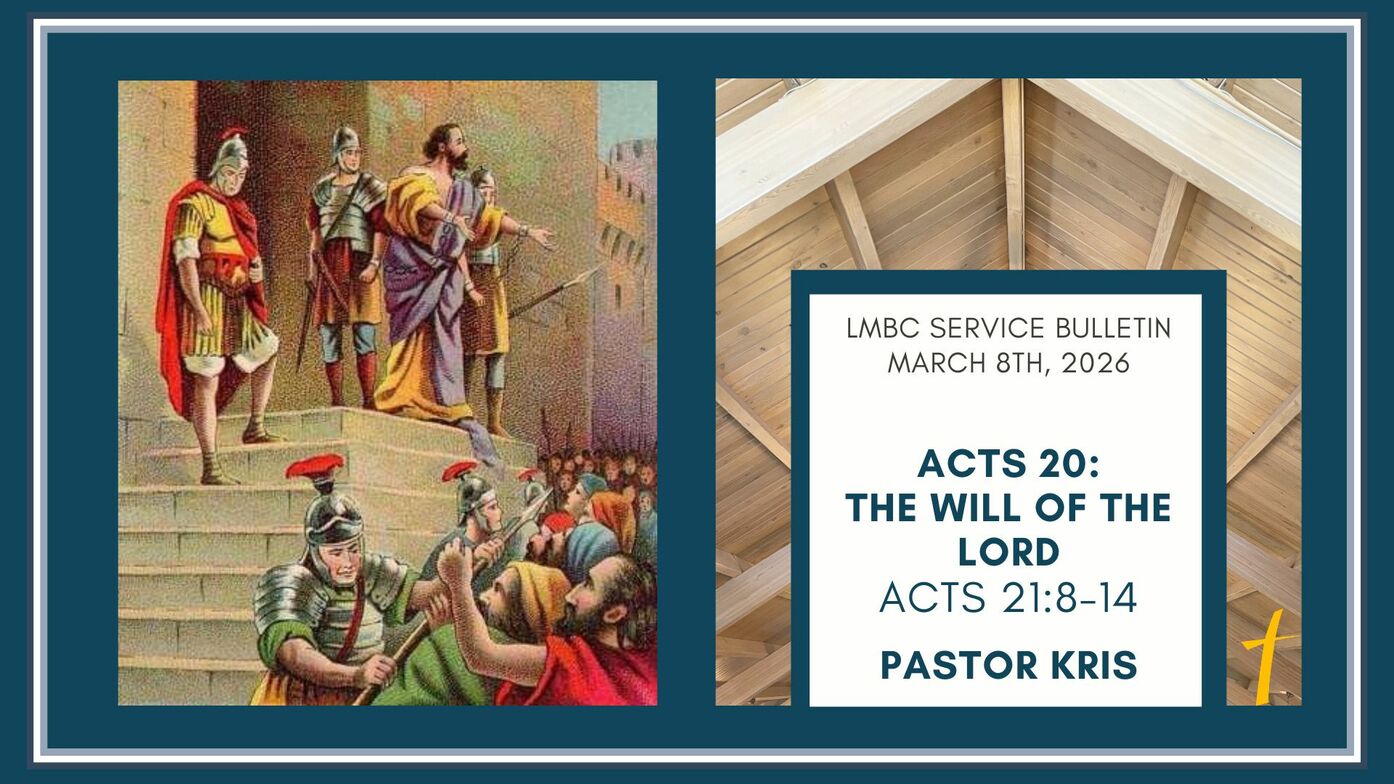 LMBC SERVICE BULLETIN
MARCH 8TH, 2026

ACTS 20:
THE WILL OF THE LORD
ACTS 21:8-14

PASTOR KRIS